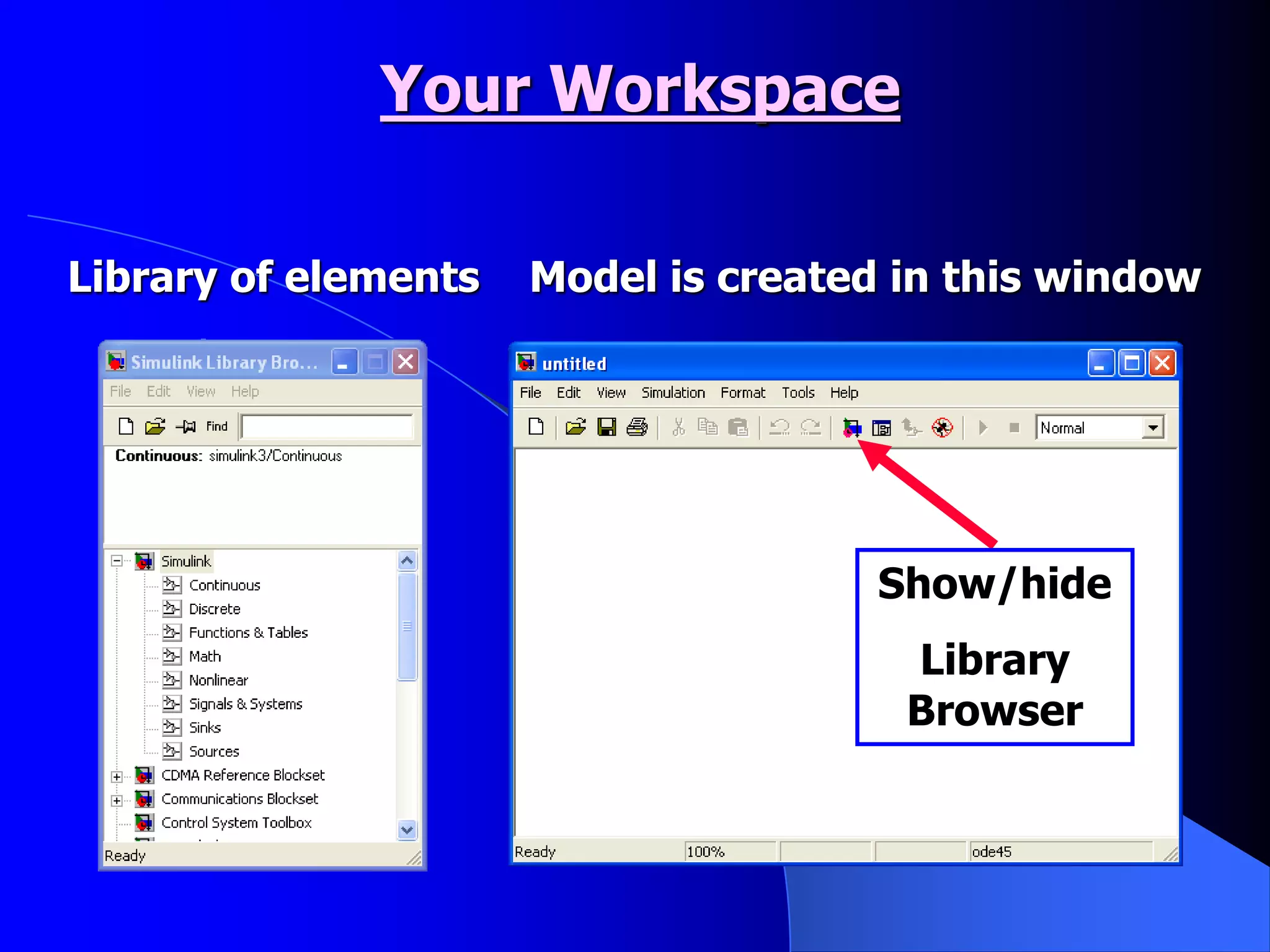 Your Workspace

Library of elements

Model is created in this window

Simulink Library Bro...

File Edit View Help

Find

Continuous: simulink3/Continuous

Simulink
Continuous
Discrete
Functions & Tables
Math
Nonlinear
Signals & Systems
Sinks
Sources
CDMA Reference Blockset
Communications Blockset
Control System Toolbox

Ready

untitled

File Edit View Simulation Format Tools Help

Normal

Show/hide

Library Browser

Ready 100% ode45